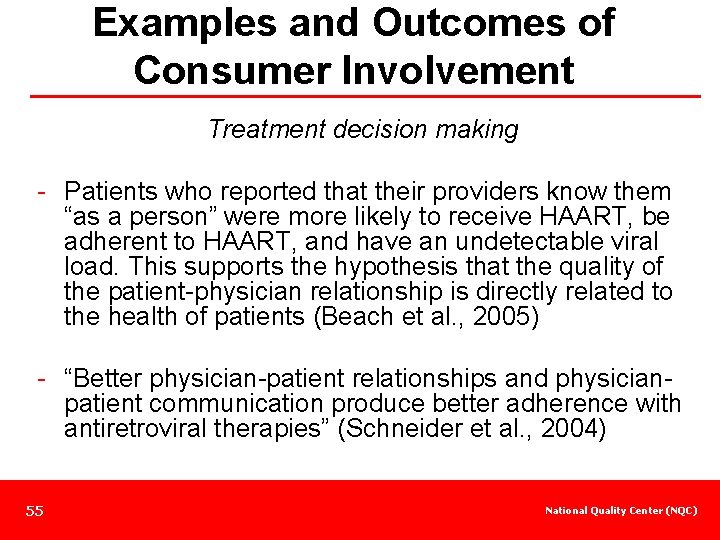 Examples and Outcomes of Consumer Involvement

Treatment decision making

- Patients who reported that their providers know them “as a person” were more likely to receive HAART, be adherent to HAART, and have an undetectable viral load. This supports the hypothesis that the quality of the patient-physician relationship is directly related to the health of patients (Beach et al., 2005)

- “Better physician-patient relationships and physician-patient communication produce better adherence with antiretroviral therapies” (Schneider et al., 2004)

55

National Quality Center (NQC)